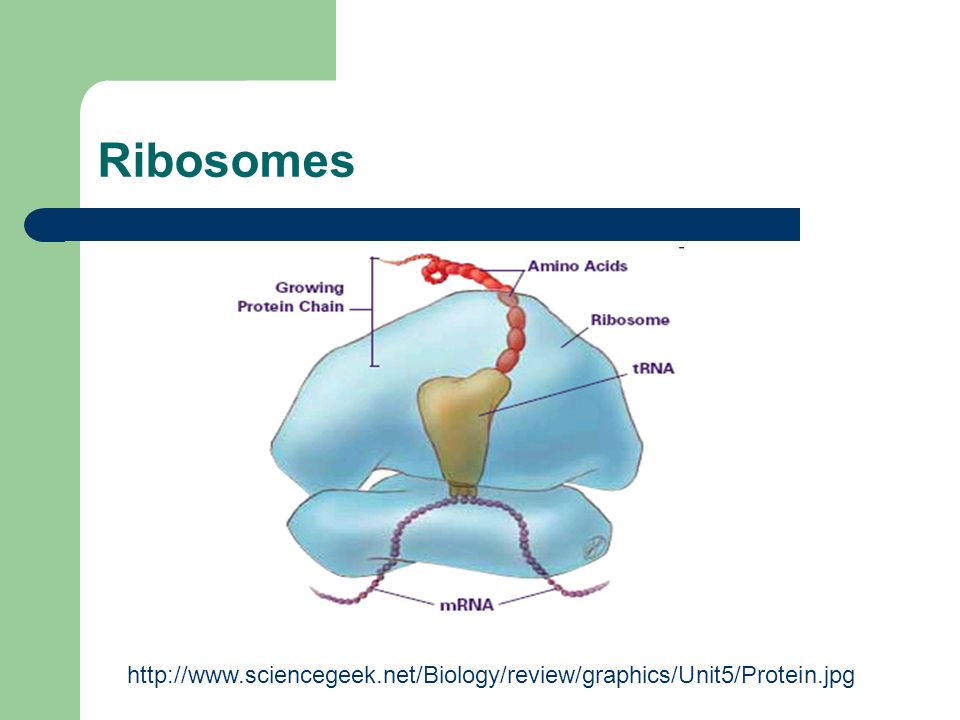 Ribosomes

Growing Protein Chain

Amino Acids

Ribosome

tRNA

mRNA

http://www.sciencegeek.net/Biology/review/graphics/Unit5/Protein.jpg